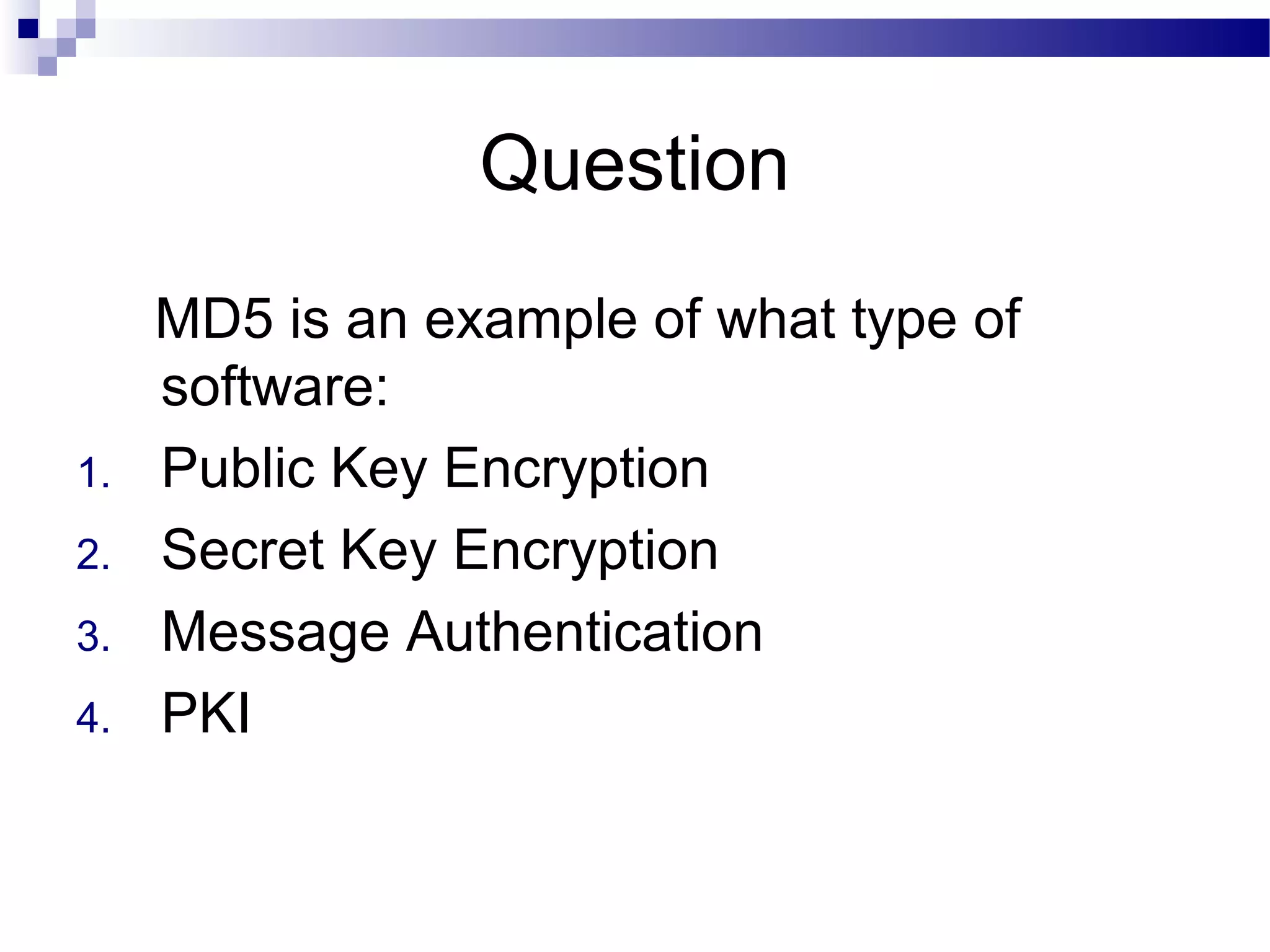 Question

MD5 is an example of what type of software:

1. Public Key Encryption
2. Secret Key Encryption
3. Message Authentication
4. PKI